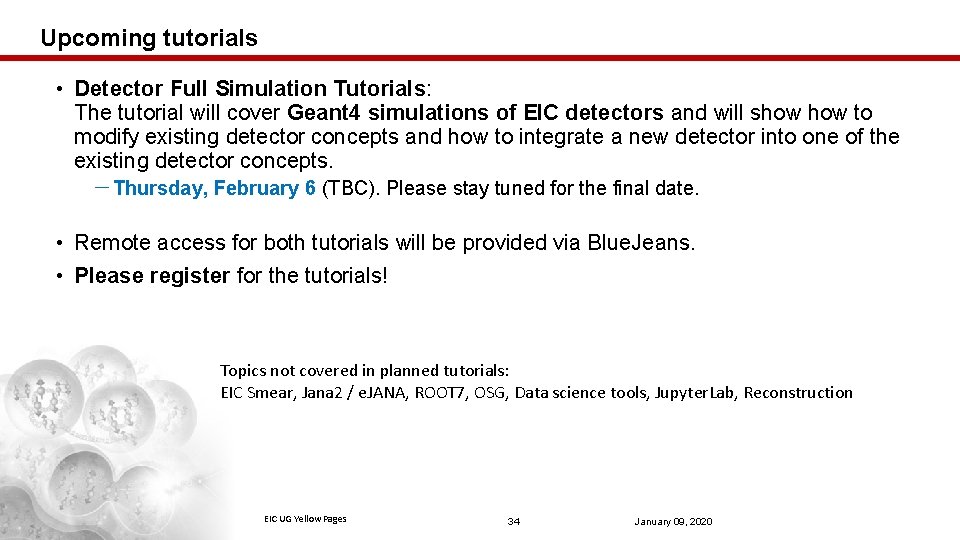 Upcoming tutorials

• Detector Full Simulation Tutorials:
The tutorial will cover Geant4 simulations of EIC detectors and will show how to modify existing detector concepts and how to integrate a new detector into one of the existing detector concepts.
– Thursday, February 6 (TBC). Please stay tuned for the final date.

• Remote access for both tutorials will be provided via BlueJeans.
• Please register for the tutorials!

Topics not covered in planned tutorials:
EIC Smear, Jana2 / eJANA, ROOT7, OSG, Data science tools, JupyterLab, Reconstruction

EIC UG Yellow Pages

34

January 09, 2020